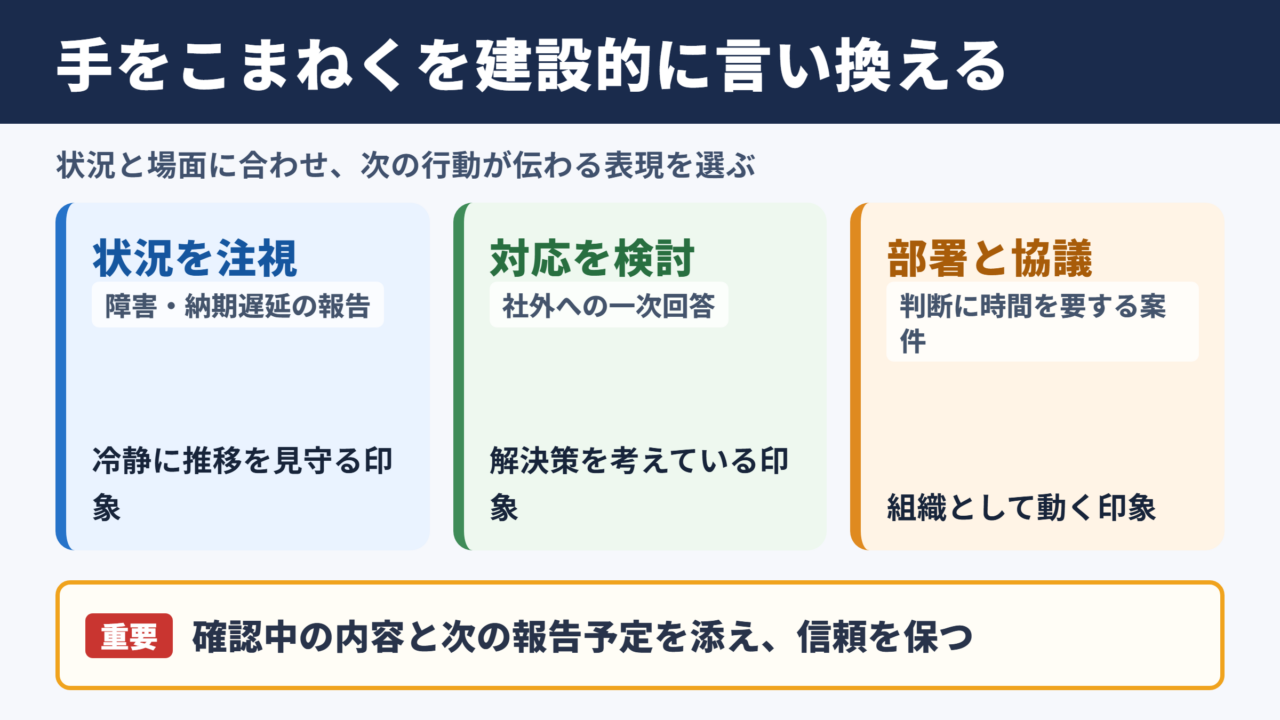 手をこまねくを建設的に言い換える

状況と場面に合わせ、次の行動が伝わる表現を選ぶ

状況を注視
障害・納期遅延の報告
冷静に推移を見守る印象

対応を検討
社外への一次回答
解決策を考えている印象

部署と協議
判断に時間を要する案件
組織として動く印象

重要 確認中の内容と次の報告予定を添え、信頼を保つ